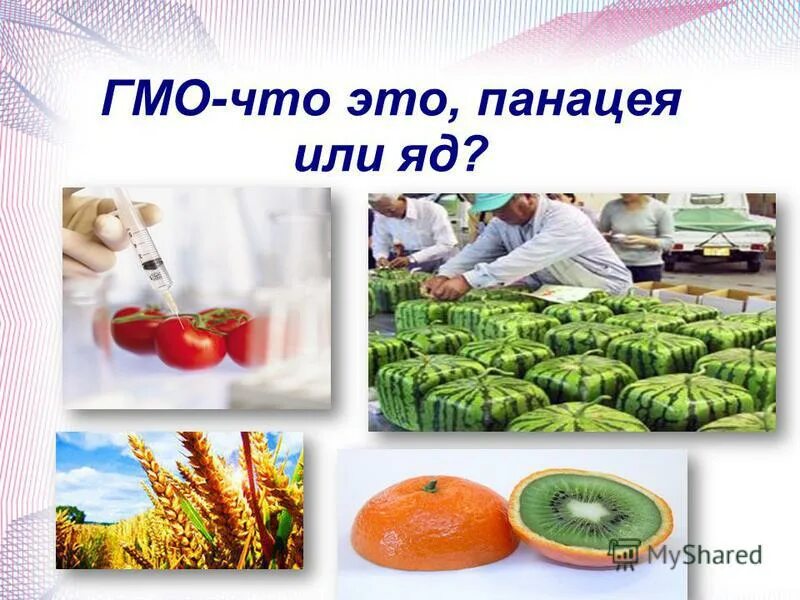 ГМО-что это, панацея или яд?

MyShared